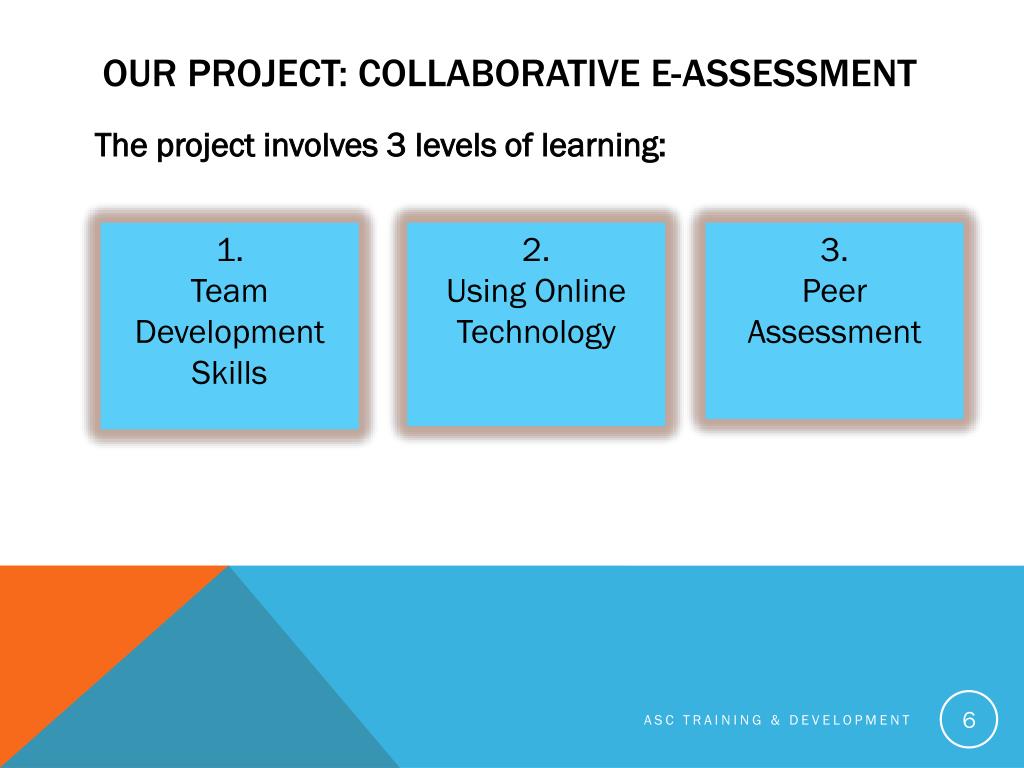 OUR PROJECT: COLLABORATIVE E-ASSESSMENT

The project involves 3 levels of learning:

1.
Team Development Skills

2.
Using Online Technology

3.
Peer Assessment

ASC TRAINING & DEVELOPMENT

6